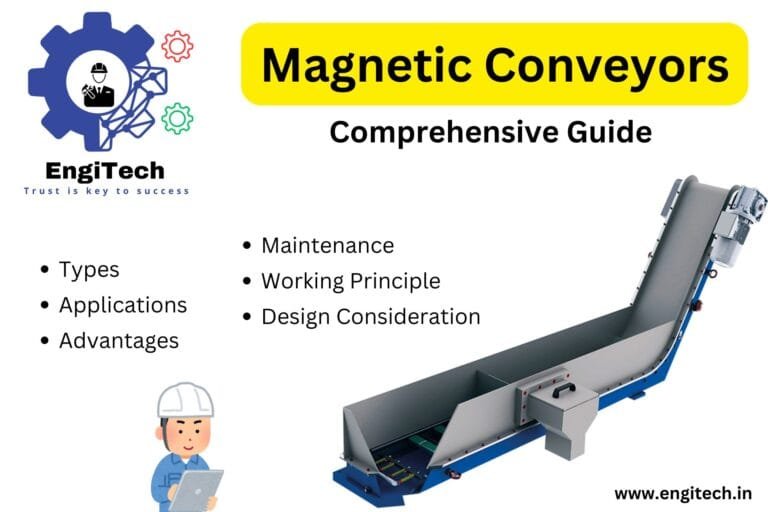 EngiTech
Trust is key to success

Magnetic Conveyors

Comprehensive Guide

• Types
• Applications
• Advantages

• Maintenance
• Working Principle
• Design Consideration

www.engitech.in